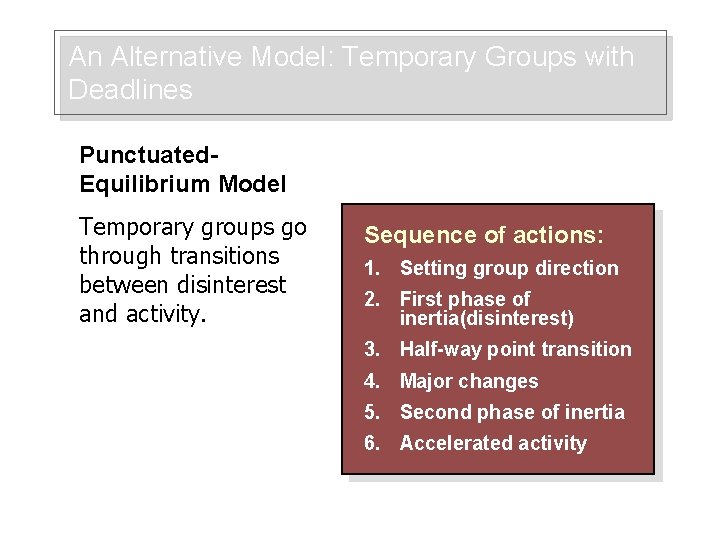 An Alternative Model: Temporary Groups with Deadlines

Punctuated-Equilibrium Model

Temporary groups go through transitions between disinterest and activity.

Sequence of actions:

1. Setting group direction
2. First phase of inertia(disinterest)
3. Half-way point transition
4. Major changes
5. Second phase of inertia
6. Accelerated activity